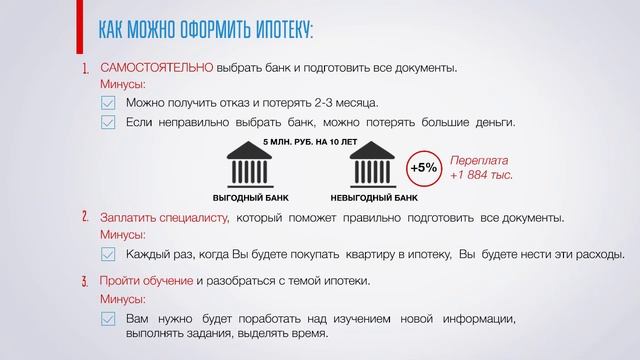 КАК МОЖНО ОФОРМИТЬ ИПОТЕКУ:

1. САМОСТОЯТЕЛЬНО выбрать банк и подготовить все документы.
Минусы:
Можно получить отказ и потерять 2-3 месяца.
Если неправильно выбрать банк, можно потерять большие деньги.

5 МЛН. РУБ. НА 10 ЛЕТ
ВЫГОДНЫЙ БАНК
НЕВЫГОДНЫЙ БАНК
+5%
Переплата +1 884 тыс.

2. Заплатить специалисту, который поможет правильно подготовить все документы.
Минусы:
Каждый раз, когда Вы будете покупать квартиру в ипотеку, Вы будете нести эти расходы.

3. Пройти обучение и разобраться с темой ипотеки.
Минусы:
Вам нужно будет поработать над изучением новой информации, выполнять задания, выделять время.